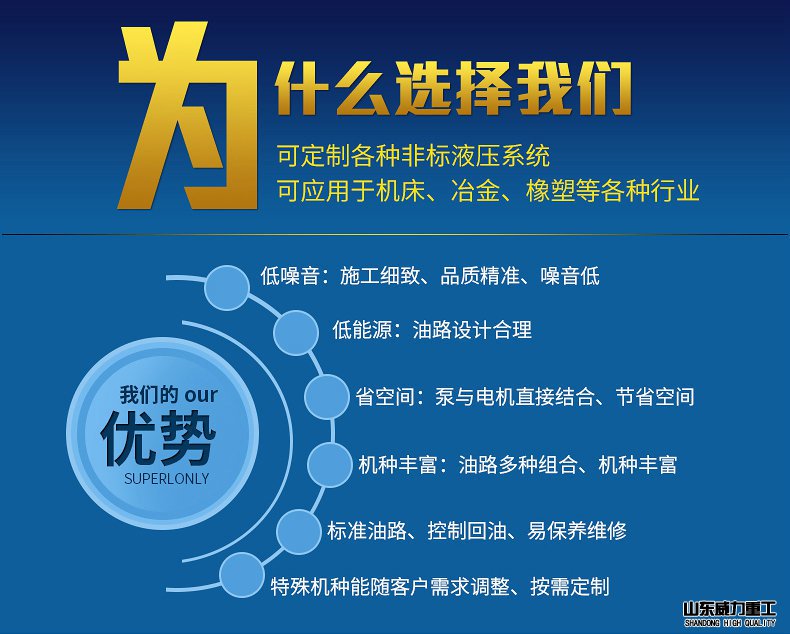 为什么选择我们

可定制各种非标液压系统
可应用于机床、冶金、橡塑等各种行业

我们的 our
优势
SUPERLONLY

低噪音：施工细致、品质精准、噪音低

低能源：油路设计合理

省空间：泵与电机直接结合、节省空间

机种丰富：油路多种组合、机种丰富

标准油路、控制回油、易保养维修

特殊机种能随客户需求调整、按需定制

山东威力重工
SHANDONG HIGH QUALITY